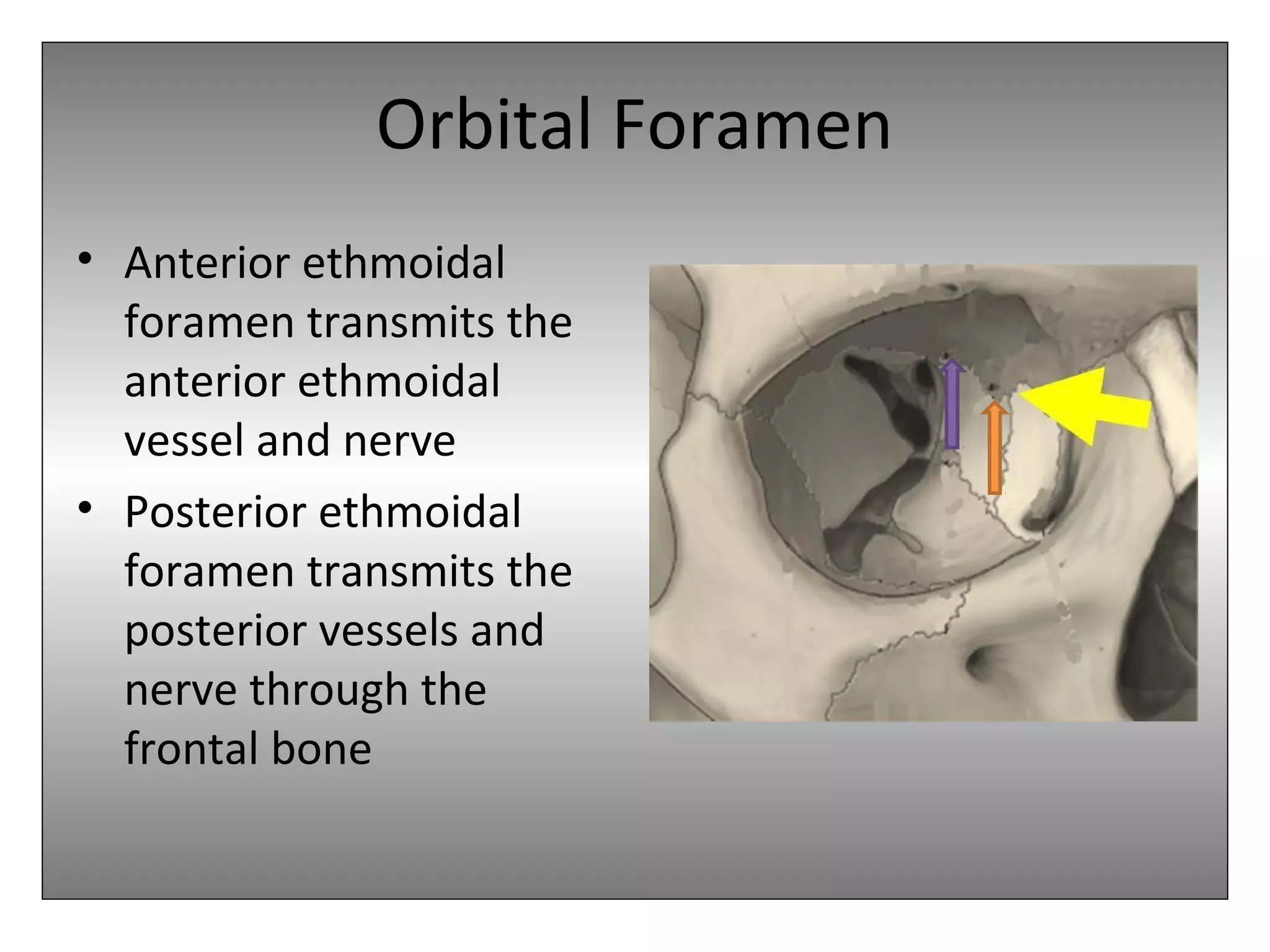 Orbital Foramen

• Anterior ethmoidal foramen transmits the anterior ethmoidal vessel and nerve

• Posterior ethmoidal foramen transmits the posterior vessels and nerve through the frontal bone